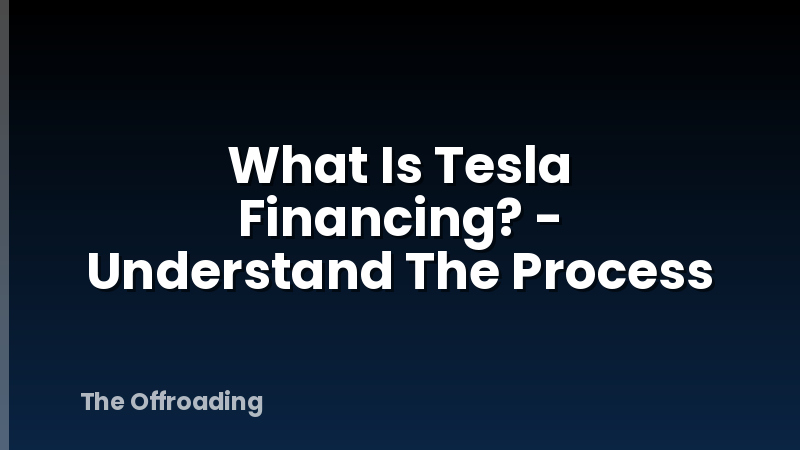 What Is Tesla Financing? - Understand The Process

The Offroading